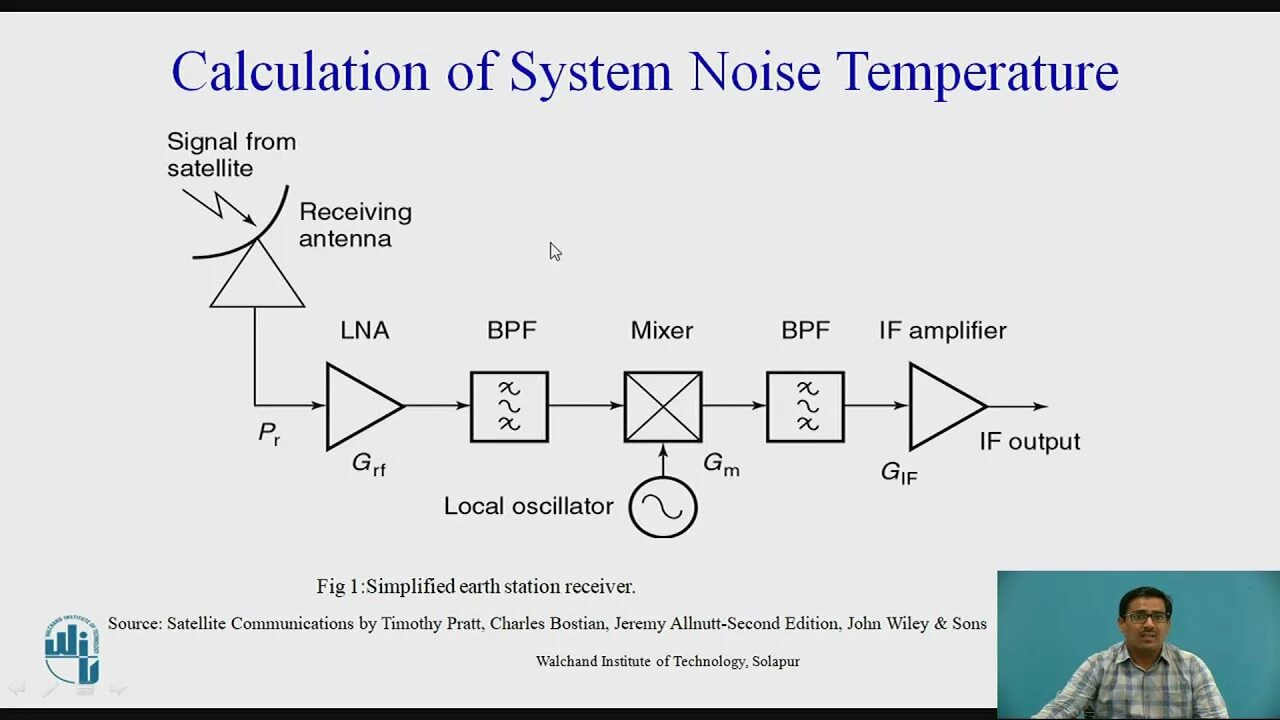 Calculation of System Noise Temperature

Signal from satellite

Receiving antenna

LNA

BPF

Mixer

BPF

IF amplifier

$P_r$

$G_{rf}$

$G_m$

$G_{IF}$

IF output

Local oscillator

Fig 1:Simplified earth station receiver.

Source: Satellite Communications by Timothy Pratt, Charles Bostian, Jeremy Allnutt-Second Edition, John Wiley & Sons

Walchand Institute of Technology, Solapur